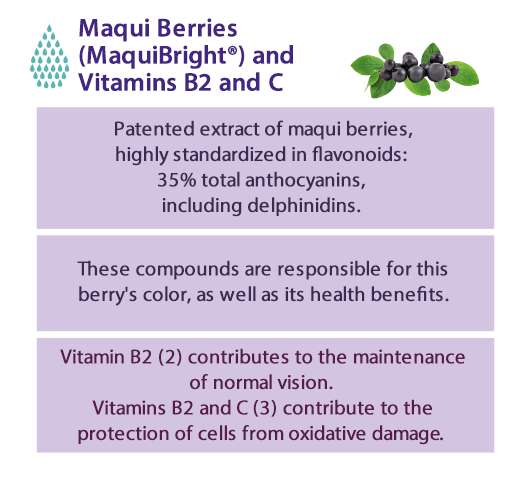 Maqui Berries (MaquiBright®) and Vitamins B2 and C

Patented extract of maqui berries, highly standardized in flavonoids: 35% total anthocyanins, including delphinidins.

These compounds are responsible for this berry's color, as well as its health benefits.

Vitamin B2 (2) contributes to the maintenance of normal vision.
Vitamins B2 and C (3) contribute to the protection of cells from oxidative damage.